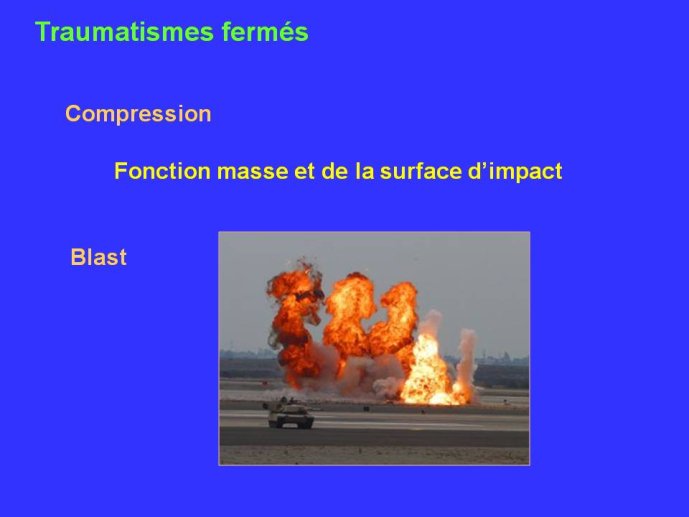 Traumatismes fermés

Compression

Fonction masse et de la surface d’impact

Blast